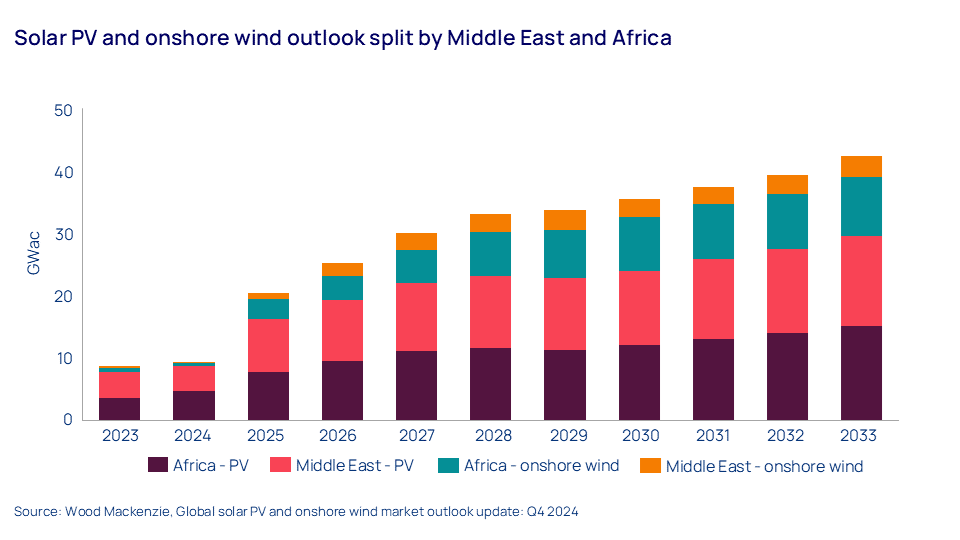 Solar PV and onshore wind outlook split by Middle East and Africa

50
40
30
20
10
0

GWac

2023 2024 2025 2026 2027 2028 2029 2030 2031 2032 2033

Africa - PV
Middle East - PV
Africa - onshore wind
Middle East - onshore wind

Source: Wood Mackenzie, Global solar PV and onshore wind market outlook update: Q4 2024